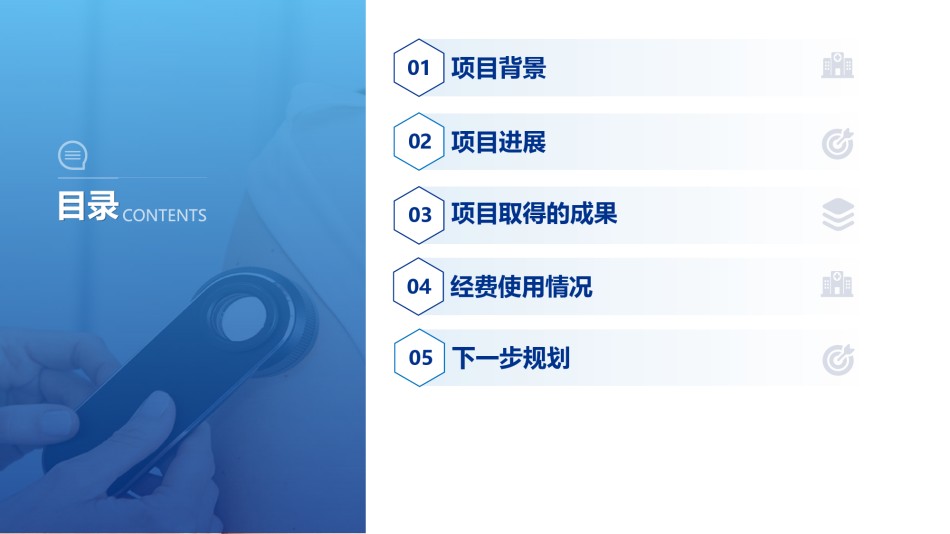 目录 CONTENTS

01 项目背景

02 项目进展

03 项目取得的成果

04 经费使用情况

05 下一步规划